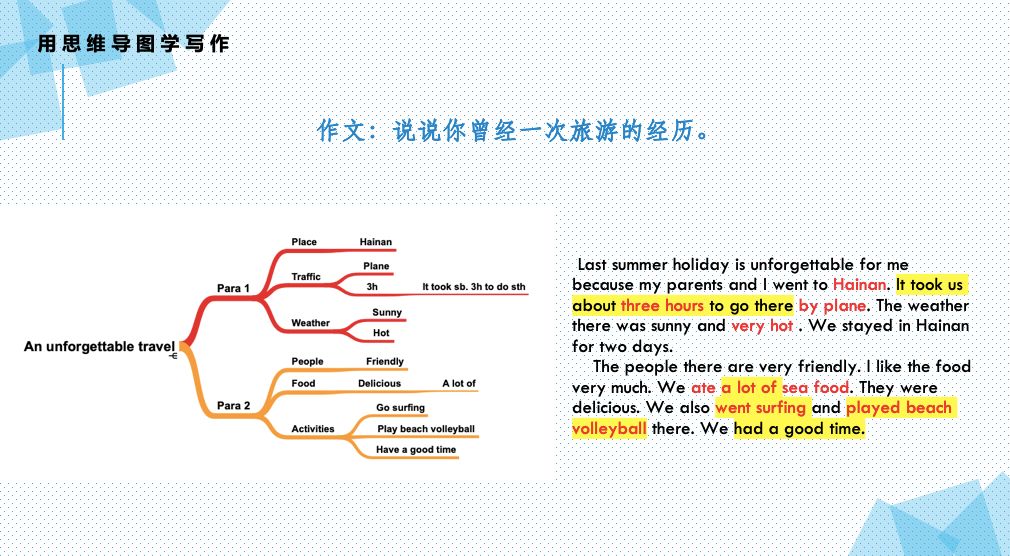 用思维导图学写作

作文：说说你曾经一次旅游的经历。

An unforgettable travel

Para 1
Place Hainan
Traffic Plane
3h It took sb. 3h to do sth
Weather Sunny
Hot

Para 2
People Friendly
Food Delicious A lot of
Activities Go surfing
Play beach volleyball
Have a good time

Last summer holiday is unforgettable for me because my parents and I went to Hainan. It took us about three hours to go there by plane. The weather there was sunny and very hot . We stayed in Hainan for two days.

The people there are very friendly. I like the food very much. We ate a lot of sea food. They were delicious. We also went surfing and played beach volleyball there. We had a good time.